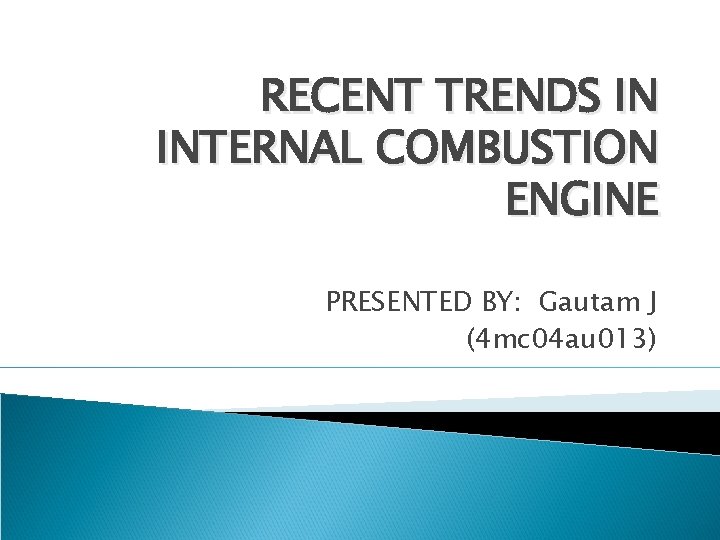 RECENT TRENDS IN INTERNAL COMBUSTION ENGINE

PRESENTED BY: Gautam J
(4mc04au013)